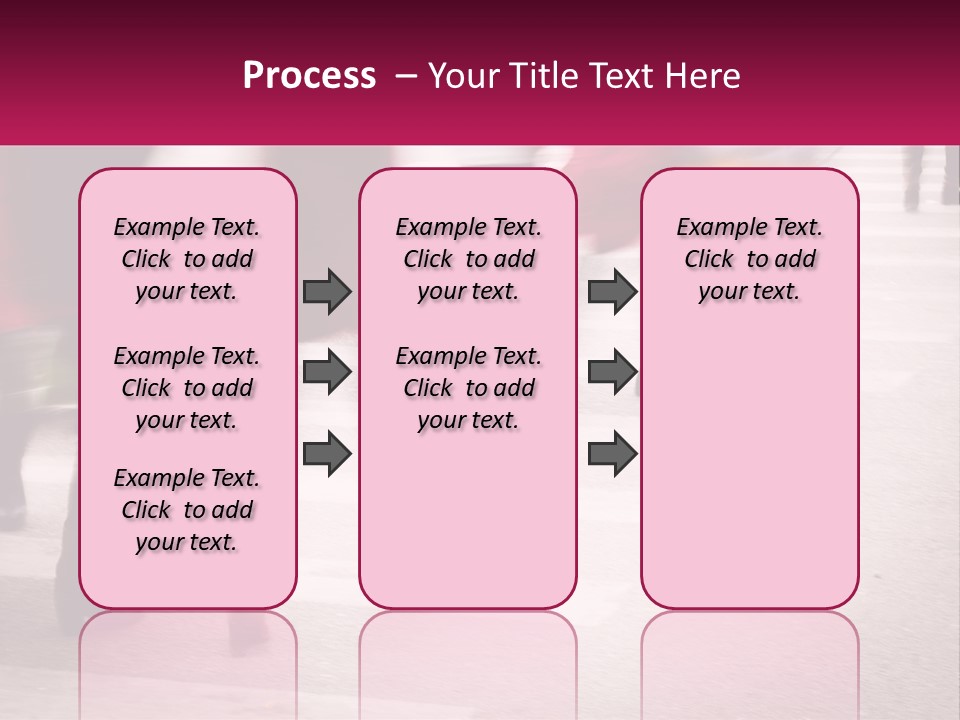 Process – Your Title Text Here

Example Text. Click to add your text.

Example Text. Click to add your text.

Example Text. Click to add your text.

Example Text. Click to add your text.

Example Text. Click to add your text.

Example Text. Click to add your text.